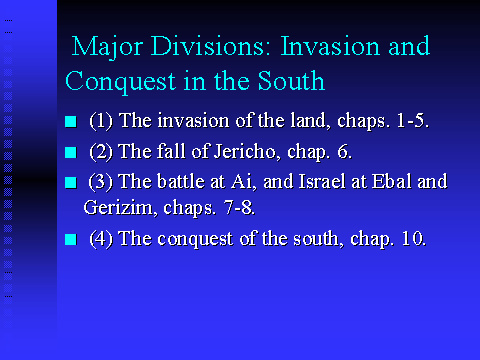 Major Divisions: Invasion and Conquest in the South

(1) The invasion of the land, chaps. 1-5.

(2) The fall of Jericho, chap. 6.

(3) The battle at Ai, and Israel at Ebal and Gerizim, chaps. 7-8.

(4) The conquest of the south, chap. 10.